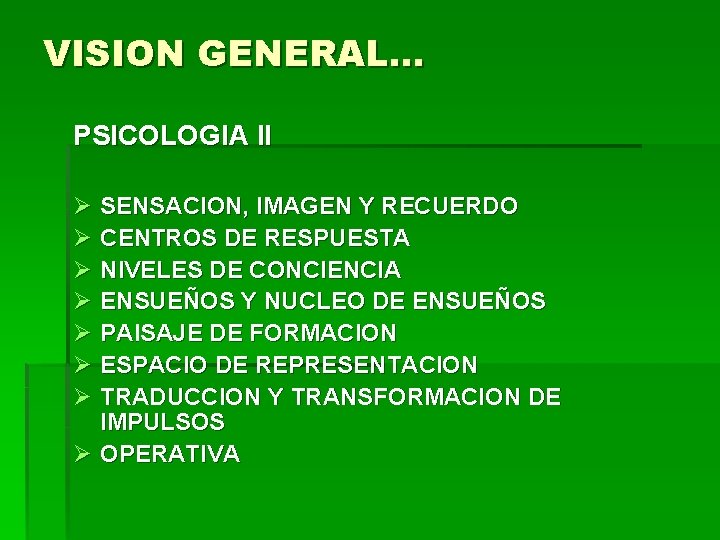 VISION GENERAL...

PSICOLOGIA II

➢ SENSACION, IMAGEN Y RECUERDO
➢ CENTROS DE RESPUESTA
➢ NIVELES DE CONCIENCIA
➢ ENSUEÑOS Y NUCLEO DE ENSUEÑOS
➢ PAISAJE DE FORMACION
➢ ESPACIO DE REPRESENTACION
➢ TRADUCCION Y TRANSFORMACION DE IMPULSOS
➢ OPERATIVA